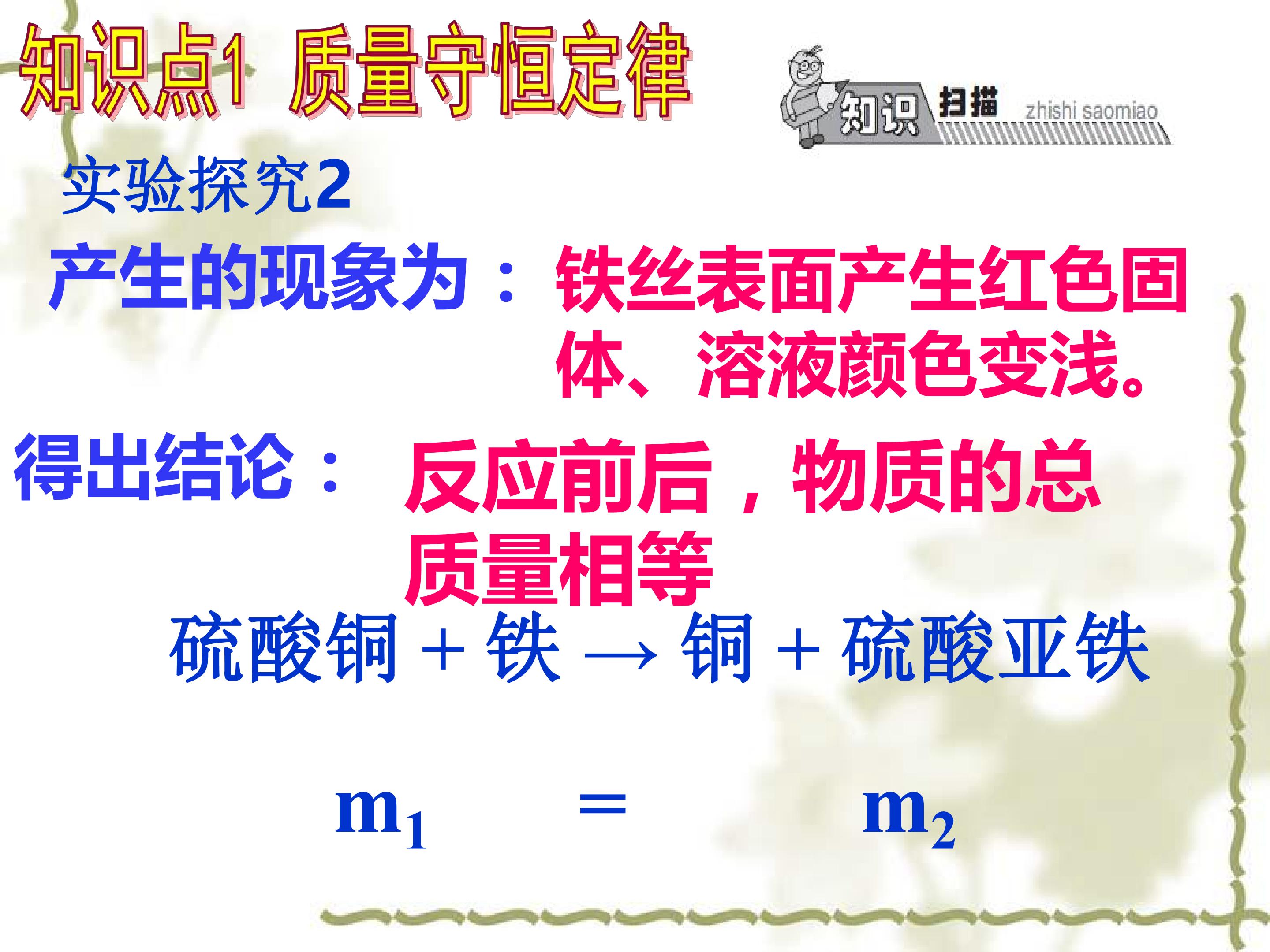 知识点1 质量守恒定律

知识 扫描 zhishi saomiao

实验探究2

产生的现象为：铁丝表面产生红色固体、溶液颜色变浅。

得出结论：反应前后，物质的总质量相等

硫酸铜 + 铁 → 铜 + 硫酸亚铁

$m_1$ = $m_2$